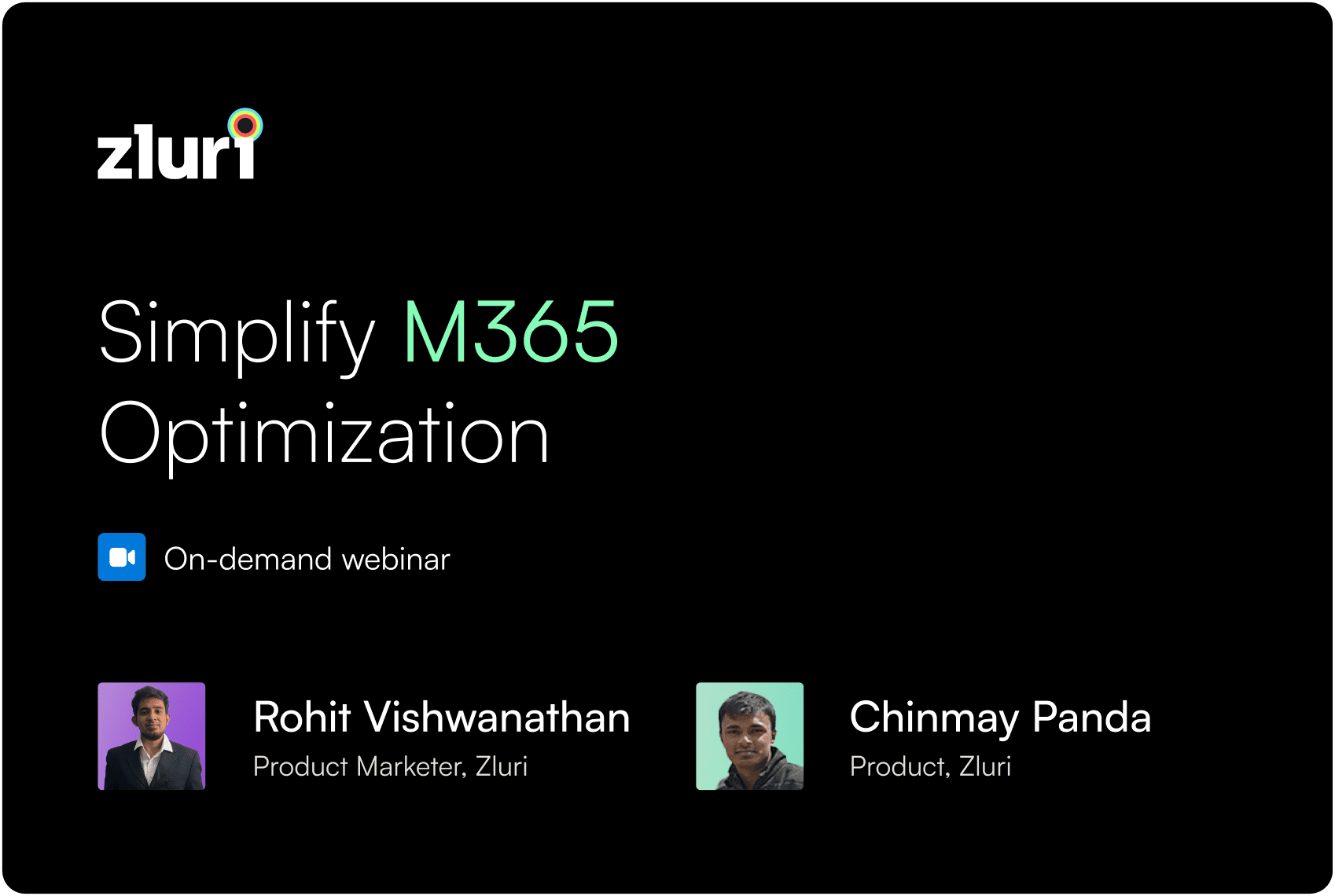 zluri

Simplify M365 Optimization

On-demand webinar

Rohit Vishwanathan
Product Marketer, Zluri

Chinmay Panda
Product, Zluri